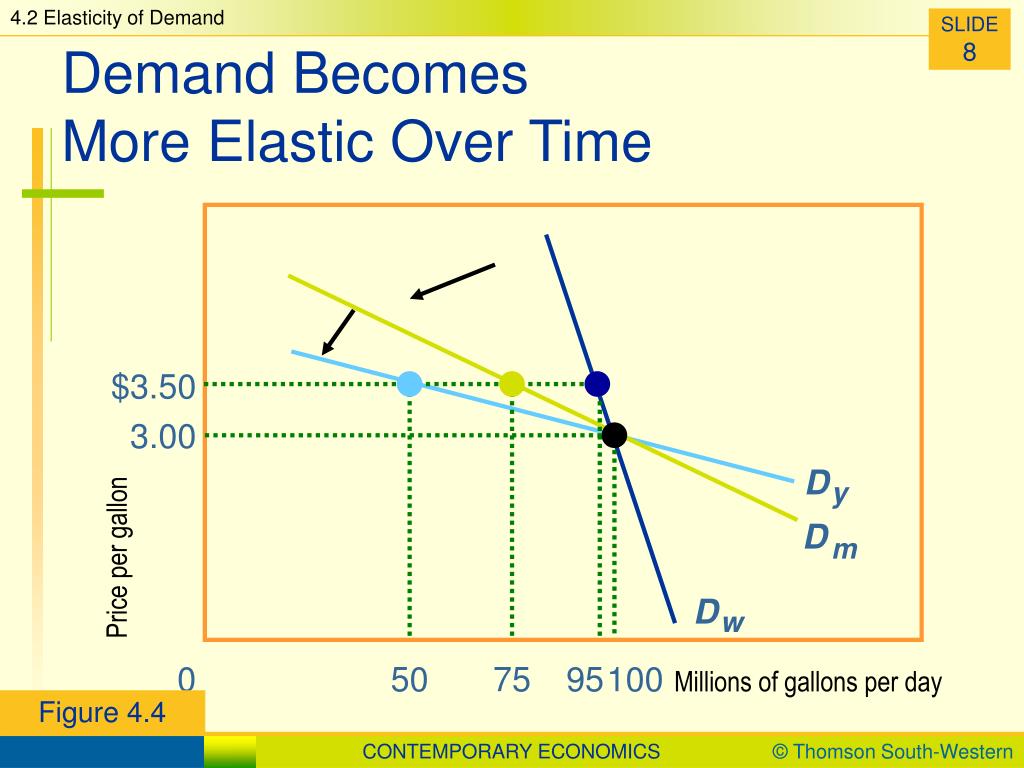 4.2 Elasticity of Demand

SLIDE 8

Demand Becomes More Elastic Over Time

$3.50
3.00

Price per gallon

$D_y$
$D_m$
$D_w$

0 50 75 95 100 Millions of gallons per day

Figure 4.4

CONTEMPORARY ECONOMICS © Thomson South-Western